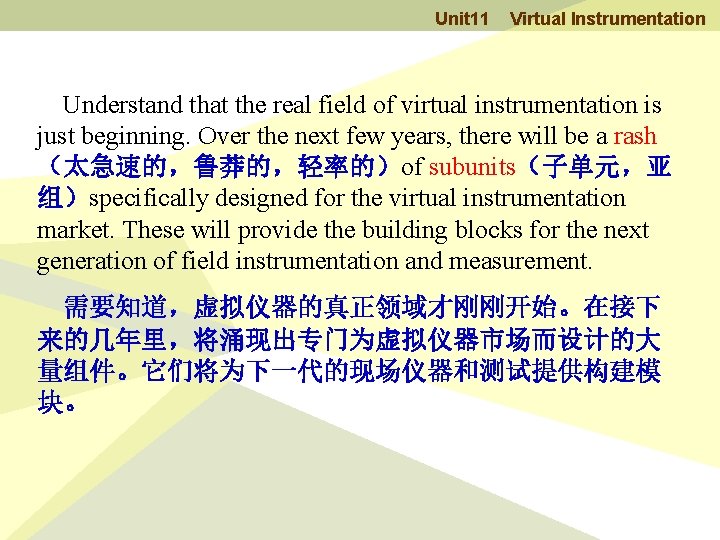 Unit11 Virtual Instrumentation

Understand that the real field of virtual instrumentation is just beginning. Over the next few years, there will be a rash（太急速的，鲁莽的，轻率的）of subunits（子单元，亚组）specifically designed for the virtual instrumentation market. These will provide the building blocks for the next generation of field instrumentation and measurement.

需要知道，虚拟仪器的真正领域才刚刚开始。在接下来的几年里，将涌现出专门为虚拟仪器市场而设计的大量组件。它们将为下一代的现场仪器和测试提供构建模块。